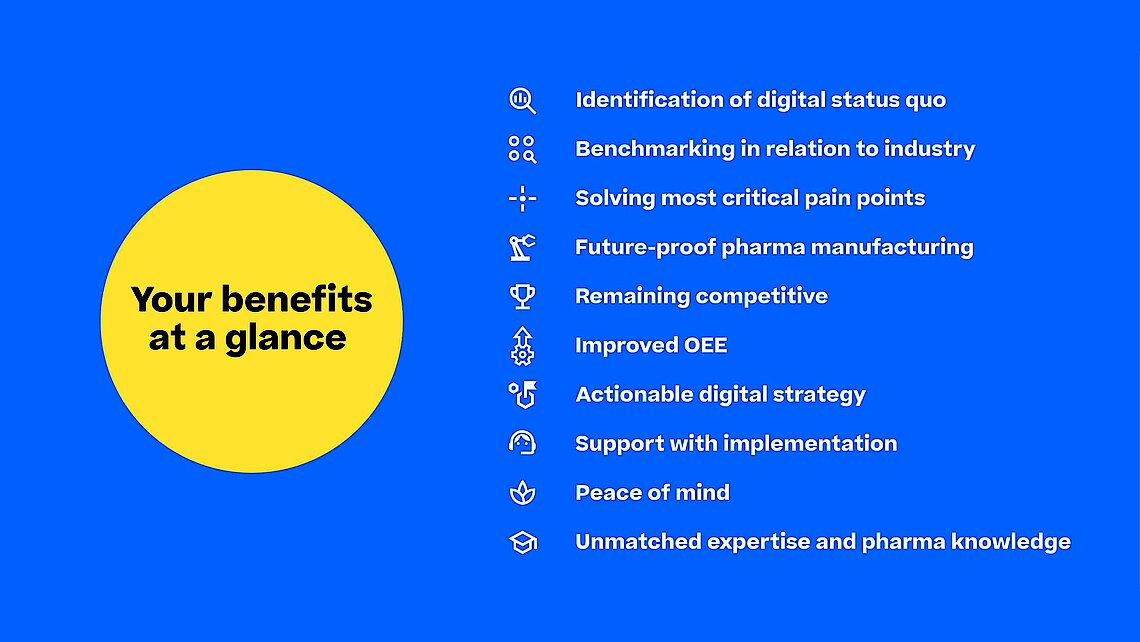 Your benefits at a glance

Identification of digital status quo

Benchmarking in relation to industry

Solving most critical pain points

Future-proof pharma manufacturing

Remaining competitive

Improved OEE

Actionable digital strategy

Support with implementation

Peace of mind

Unmatched expertise and pharma knowledge